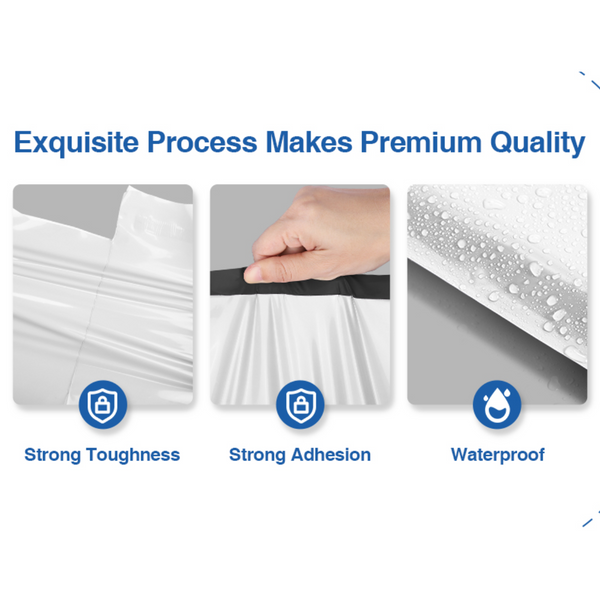 Exquisite Process Makes Premium Quality

Strong Toughness

Strong Adhesion

Waterproof